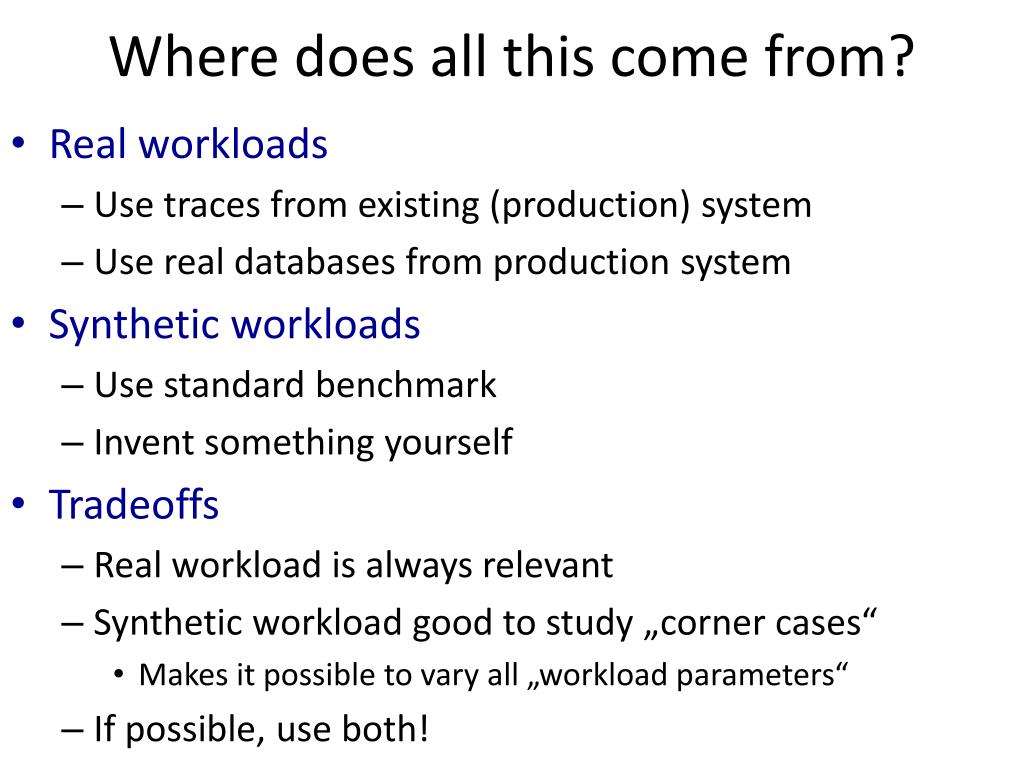 Where does all this come from?

• Real workloads
– Use traces from existing (production) system
– Use real databases from production system
• Synthetic workloads
– Use standard benchmark
– Invent something yourself
• Tradeoffs
– Real workload is always relevant
– Synthetic workload good to study „corner cases“
• Makes it possible to vary all „workload parameters“
– If possible, use both!